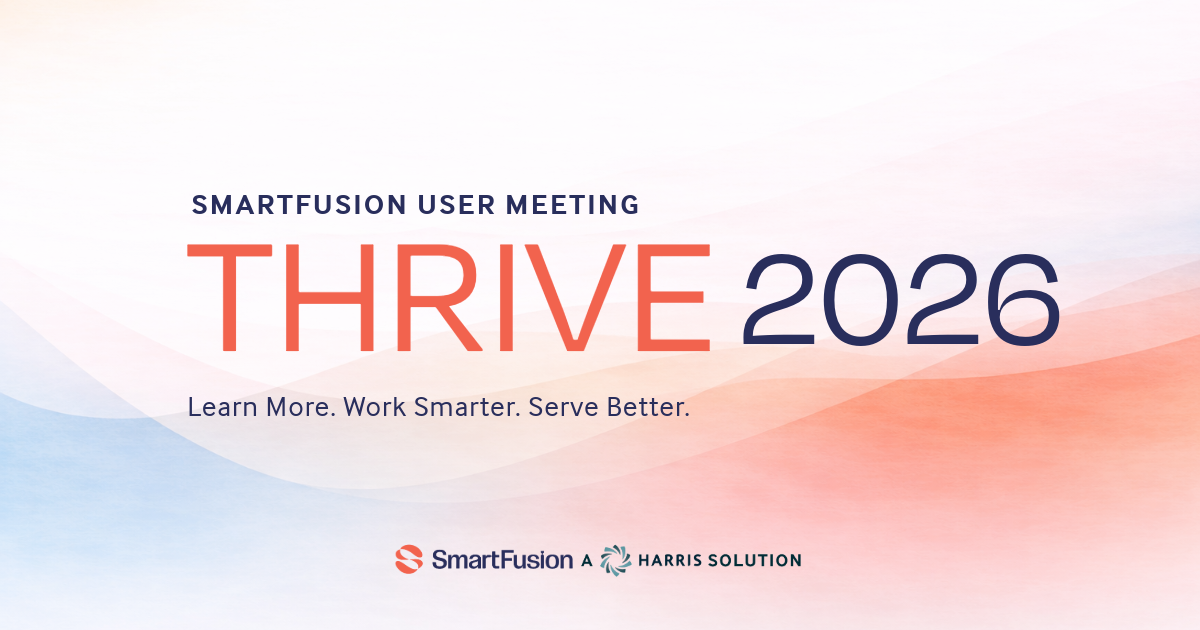 SMARTFUSION USER MEETING

THRIVE 2026

Learn More. Work Smarter. Serve Better.

SmartFusion A HARRIS SOLUTION